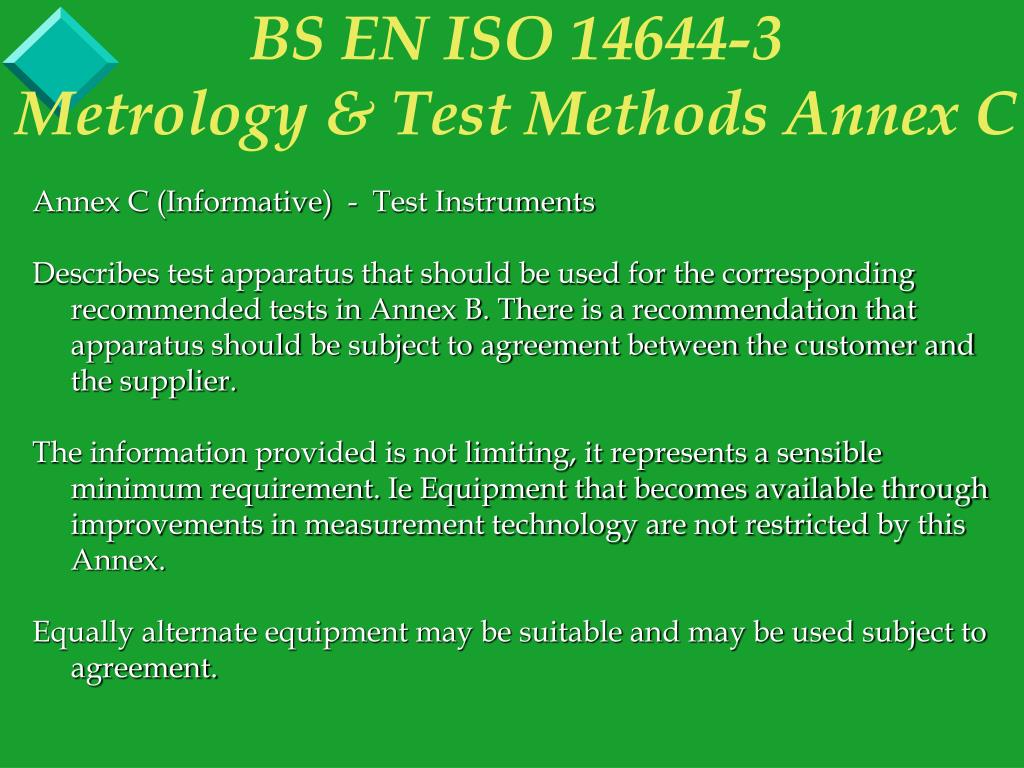 BS EN ISO 14644-3
Metrology & Test Methods Annex C

Annex C (Informative) - Test Instruments

Describes test apparatus that should be used for the corresponding recommended tests in Annex B. There is a recommendation that apparatus should be subject to agreement between the customer and the supplier.

The information provided is not limiting, it represents a sensible minimum requirement. Ie Equipment that becomes available through improvements in measurement technology are not restricted by this Annex.

Equally alternate equipment may be suitable and may be used subject to agreement.